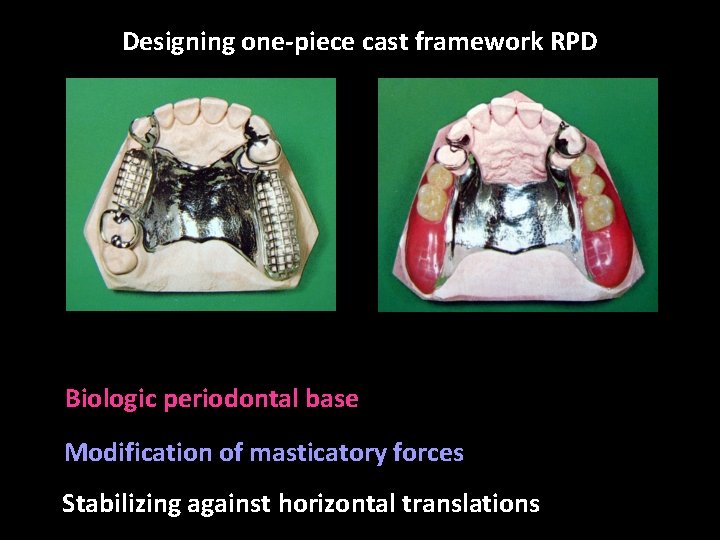 Designing one-piece cast framework RPD

Biologic periodontal base

Modification of masticatory forces

Stabilizing against horizontal translations